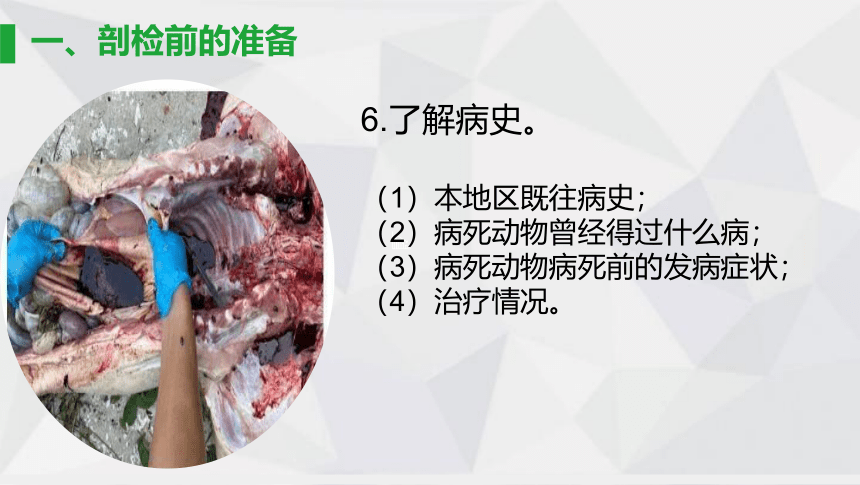 一、剖检前的准备

6.了解病史。

（1）本地区既往病史；
（2）病死动物曾经得过什么病；
（3）病死动物病死前的发病症状；
（4）治疗情况。